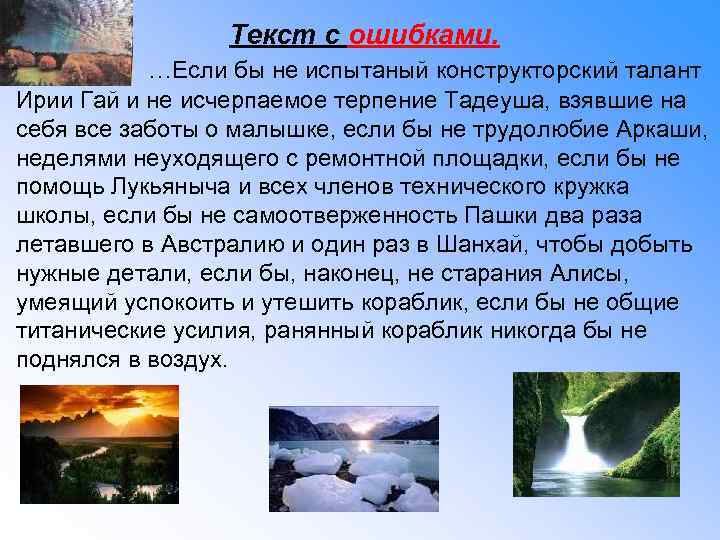 Текст с ошибками.

…Если бы не испытаный конструкторский талант Ирии Гай и не исчерпаемое терпение Тадеуша, взявшие на себя все заботы о малышке, если бы не трудолюбие Аркаши, неделями неуходящего с ремонтной площадки, если бы не помощь Лукьяныча и всех членов технического кружка школы, если бы не самоотверженность Пашки два раза летавшего в Австралию и один раз в Шанхай, чтобы добыть нужные детали, если бы, наконец, не старания Алисы, умеящий успокоить и утешить кораблик, если бы не общие титанические усилия, ранянный кораблик никогда бы не поднялся в воздух.